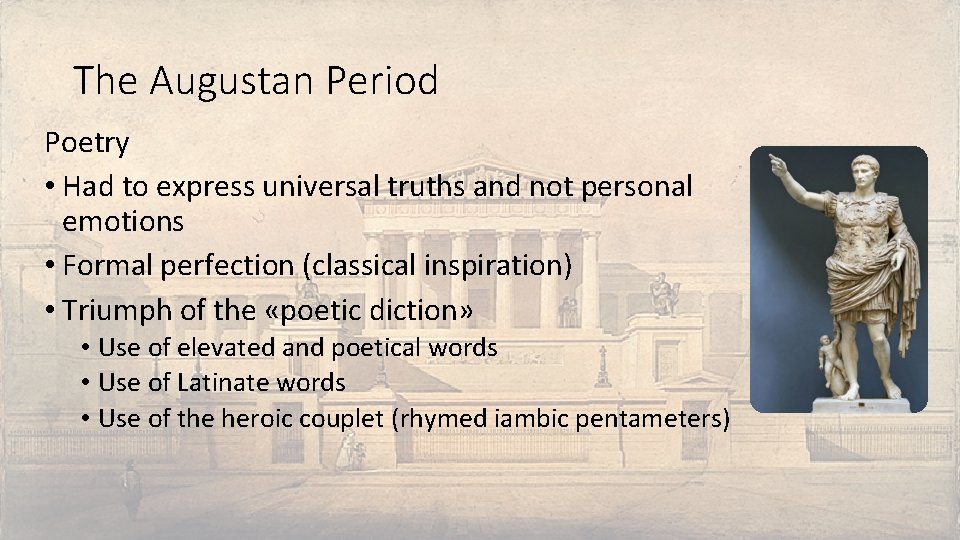 The Augustan Period

Poetry

• Had to express universal truths and not personal emotions
• Formal perfection (classical inspiration)
• Triumph of the «poetic diction»
  • Use of elevated and poetical words
  • Use of Latinate words
  • Use of the heroic couplet (rhymed iambic pentameters)